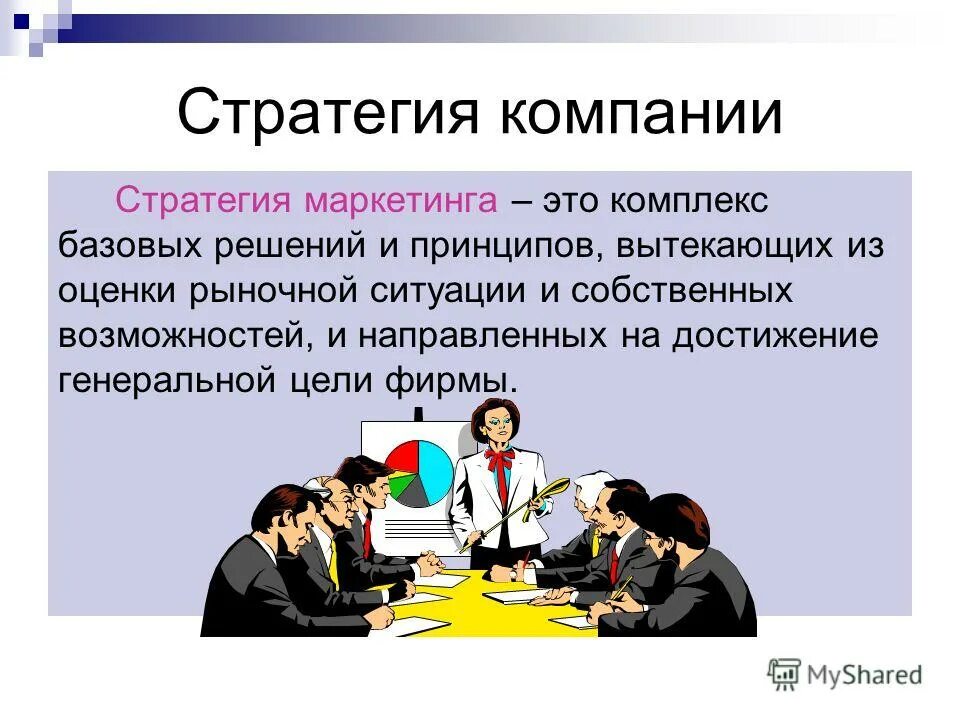 Стратегия компании

Стратегия маркетинга – это комплекс базовых решений и принципов, вытекающих из оценки рыночной ситуации и собственных возможностей, и направленных на достижение генеральной цели фирмы.

MyShared